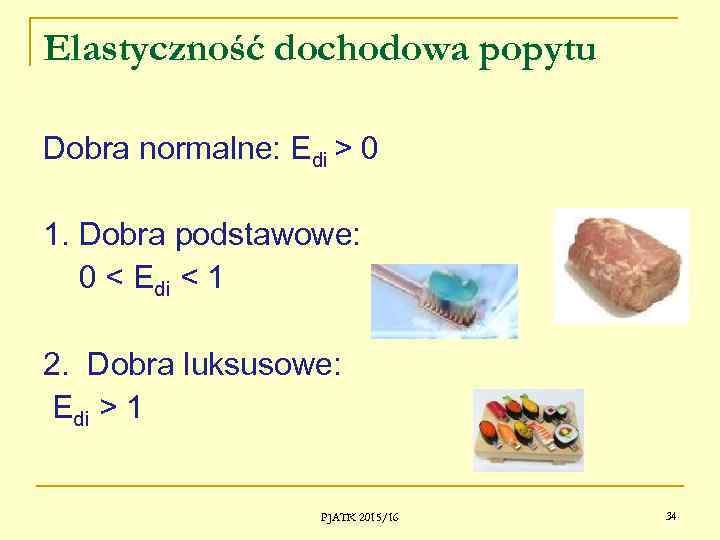 Elastyczność dochodowa popytu

Dobra normalne: $E_{di} > 0$

1. Dobra podstawowe:
$0 < E_{di} < 1$

2. Dobra luksusowe:
$E_{di} > 1$

PJATK 2015/16

34